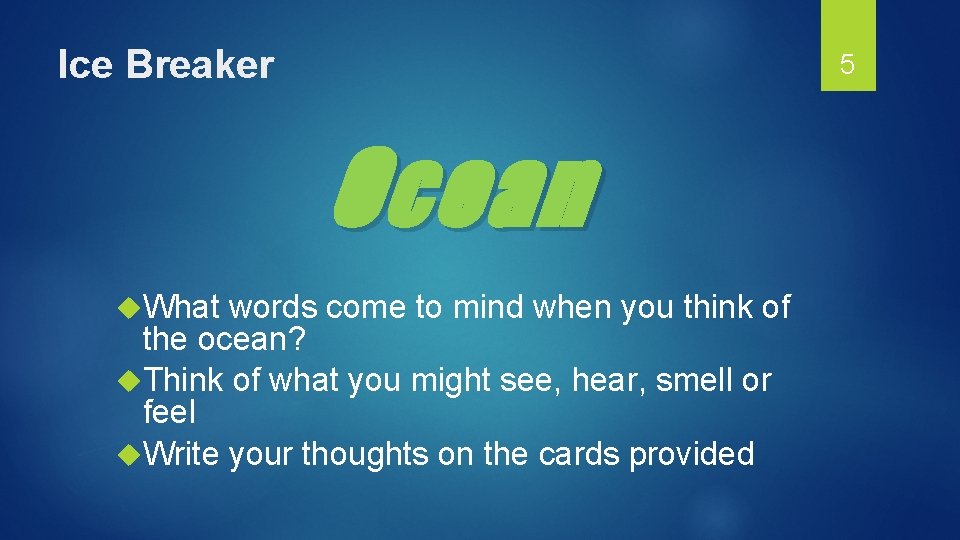 Ice Breaker

5

Ocean

What words come to mind when you think of the ocean?
Think of what you might see, hear, smell or feel
Write your thoughts on the cards provided